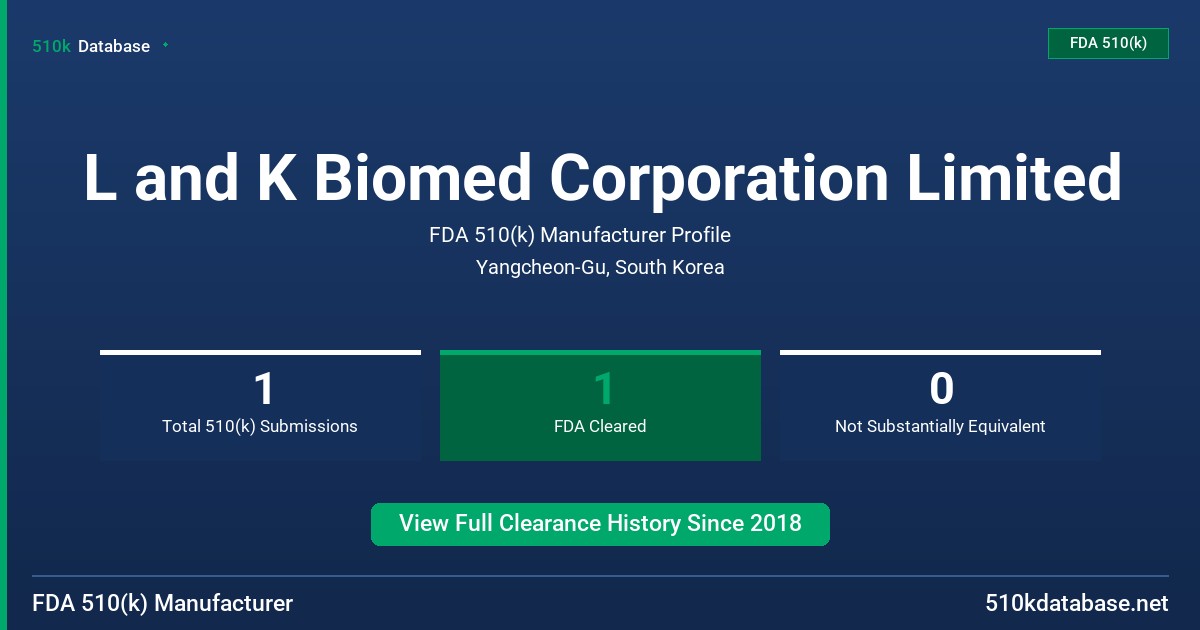 510k Database

FDA 510(k)

L and K Biomed Corporation Limited

FDA 510(k) Manufacturer Profile

Yangcheon-Gu, South Korea

1
Total 510(k) Submissions

1
FDA Cleared

0
Not Substantially Equivalent

View Full Clearance History Since 2018

FDA 510(k) Manufacturer

510kdatabase.net